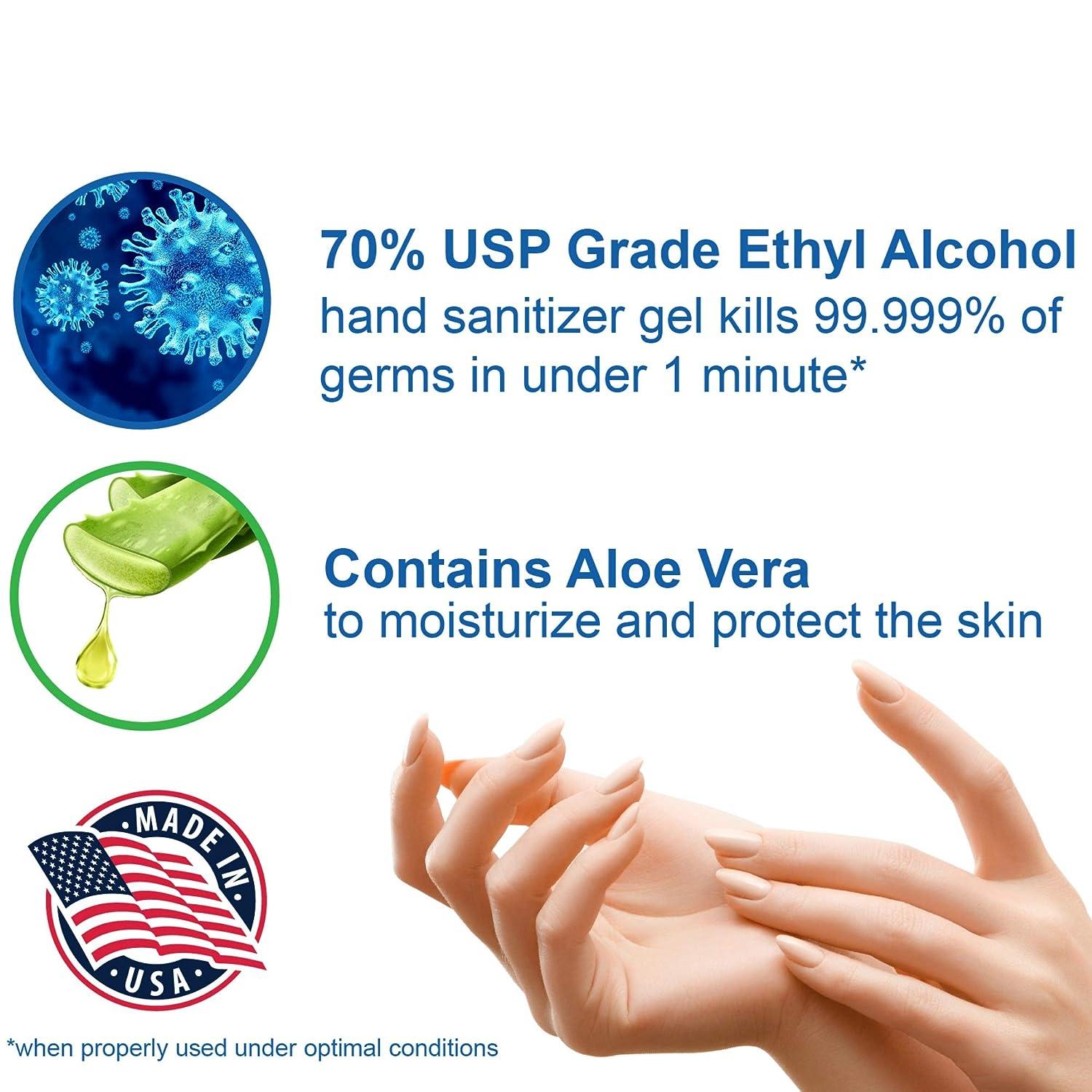 70% USP Grade Ethyl Alcohol
hand sanitizer gel kills 99.999% of germs in under 1 minute*

Contains Aloe Vera
to moisturize and protect the skin

MADE IN
USA

*when properly used under optimal conditions